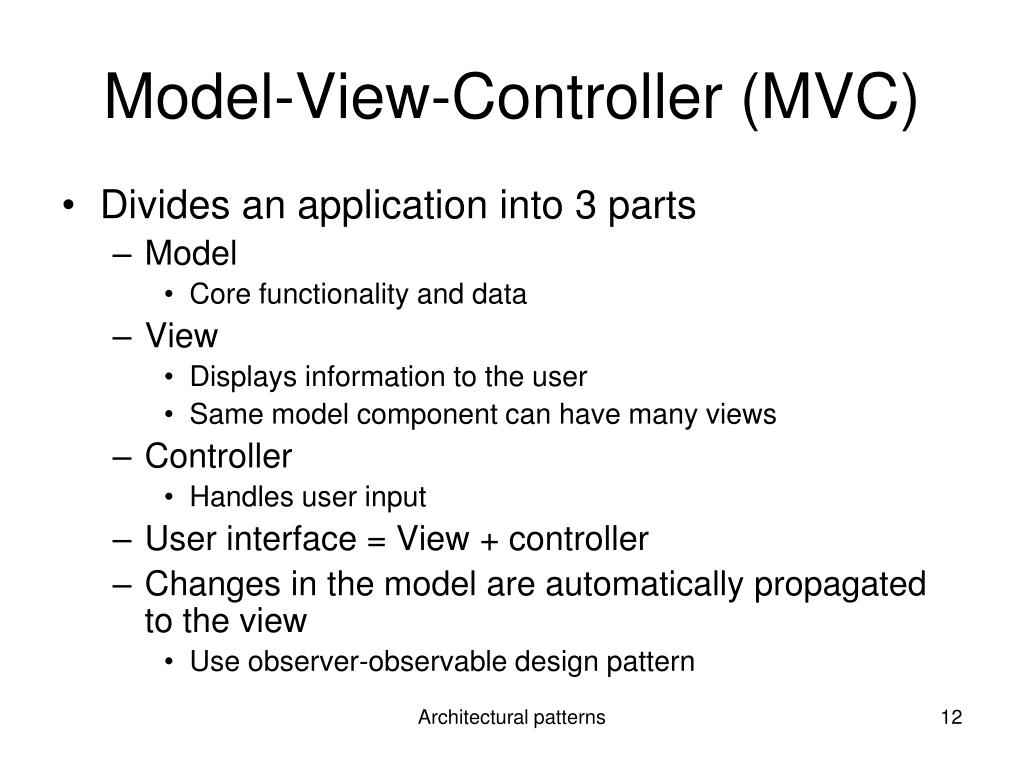 Model-View-Controller (MVC)

• Divides an application into 3 parts
– Model
• Core functionality and data
– View
• Displays information to the user
• Same model component can have many views
– Controller
• Handles user input
– User interface = View + controller
– Changes in the model are automatically propagated to the view
• Use observer-observable design pattern

Architectural patterns

12